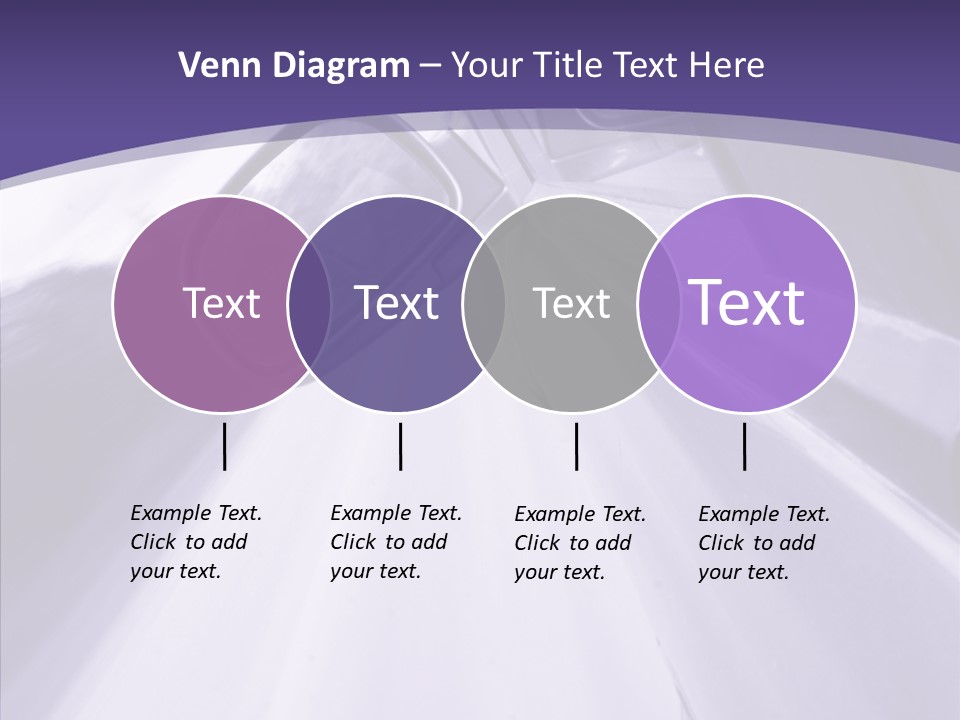 Venn Diagram – Your Title Text Here

Text

Text

Text

Text

Example Text. Click to add your text.

Example Text. Click to add your text.

Example Text. Click to add your text.

Example Text. Click to add your text.